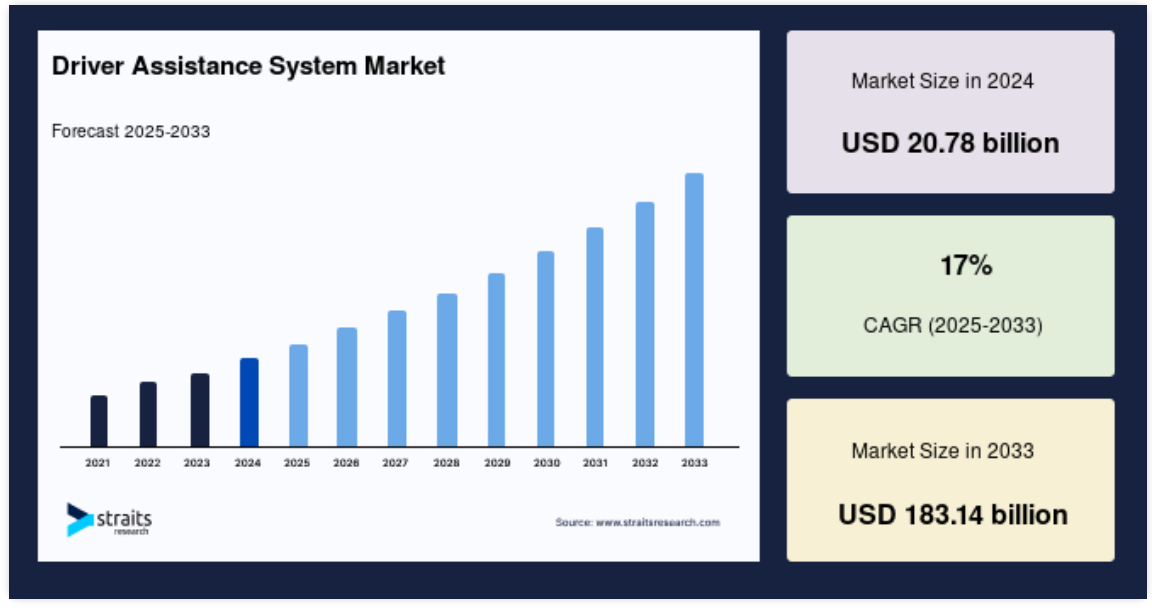 Driver Assistance System Market

Forecast 2025-2033

2021 2022 2023 2024 2025 2026 2027 2028 2029 2030 2031 2032 2033

straits research

Source: www.straitsresearch.com

Market Size in 2024

USD 20.78 billion

17%

CAGR (2025-2033)

Market Size in 2033

USD 183.14 billion